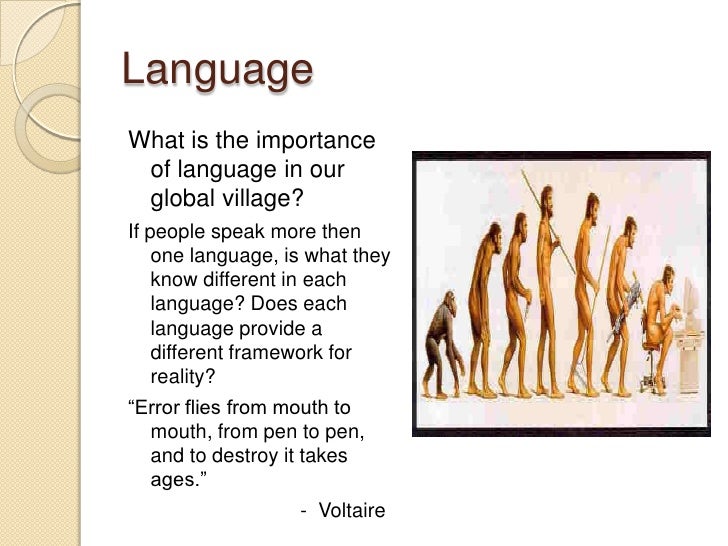 Language

What is the importance of language in our global village?

If people speak more then one language, is what they know different in each language? Does each language provide a different framework for reality?

“Error flies from mouth to mouth, from pen to pen, and to destroy it takes ages.”

- Voltaire